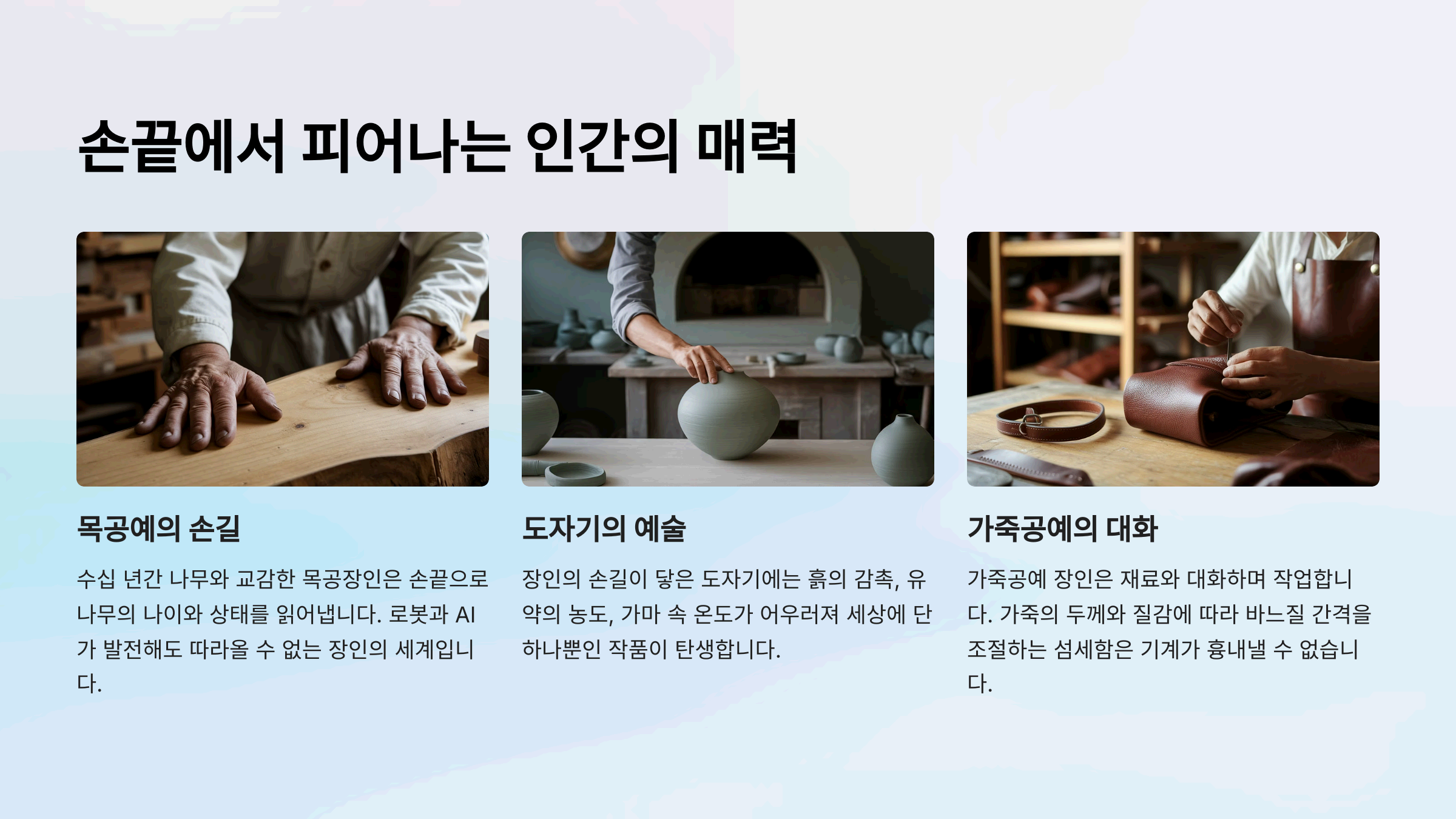 손끝에서 피어나는 인간의 매력

목공예의 손길

수십 년간 나무와 교감한 목공장인은 손끝으로 나무의 나이와 상태를 읽어냅니다. 로봇과 AI가 발전해도 따라올 수 없는 장인의 세계입니다.

도자기의 예술

장인의 손길이 닿은 도자기에는 흙의 감촉, 유약의 농도, 가마 속 온도가 어우러져 세상에 단 하나뿐인 작품이 탄생합니다.

가죽공예의 대화

가죽공예 장인은 재료와 대화하며 작업합니다. 가죽의 두께와 질감에 따라 바느질 간격을 조절하는 섬세함은 기계가 흉내낼 수 없습니다.